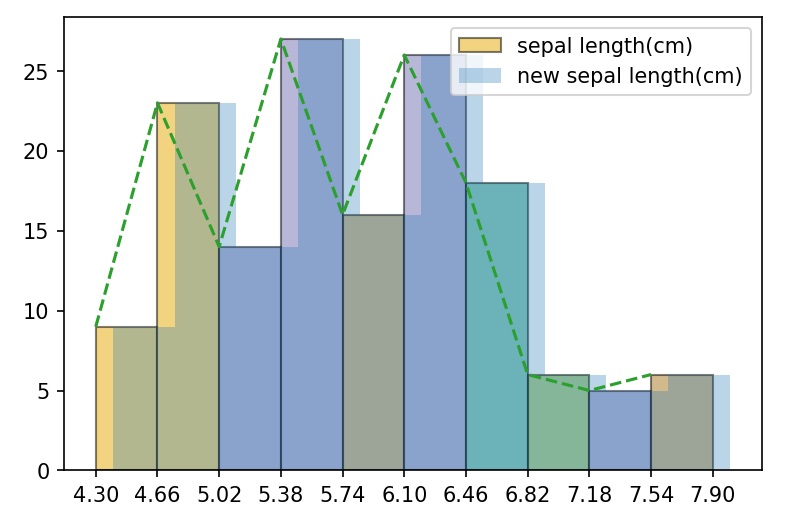 sepal length(cm)
new sepal length(cm)

25
20
15
10
5
0

4.30 4.66 5.02 5.38 5.74 6.10 6.46 6.82 7.18 7.54 7.90